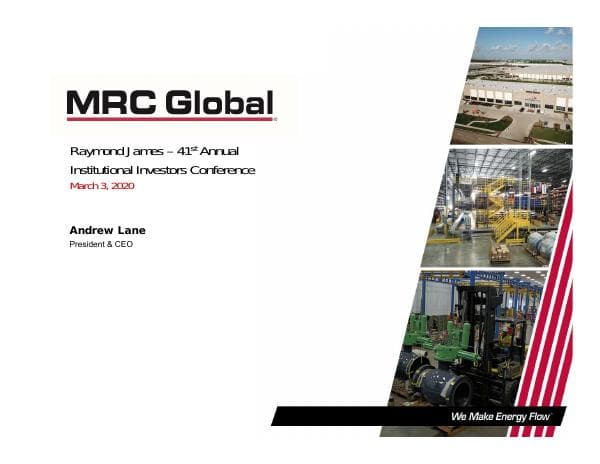 MRC Global

Raymond James – 41$^{st}$ Annual
Institutional Investors Conference
March 3, 2020

Andrew Lane
President & CEO

We Make Energy Flow